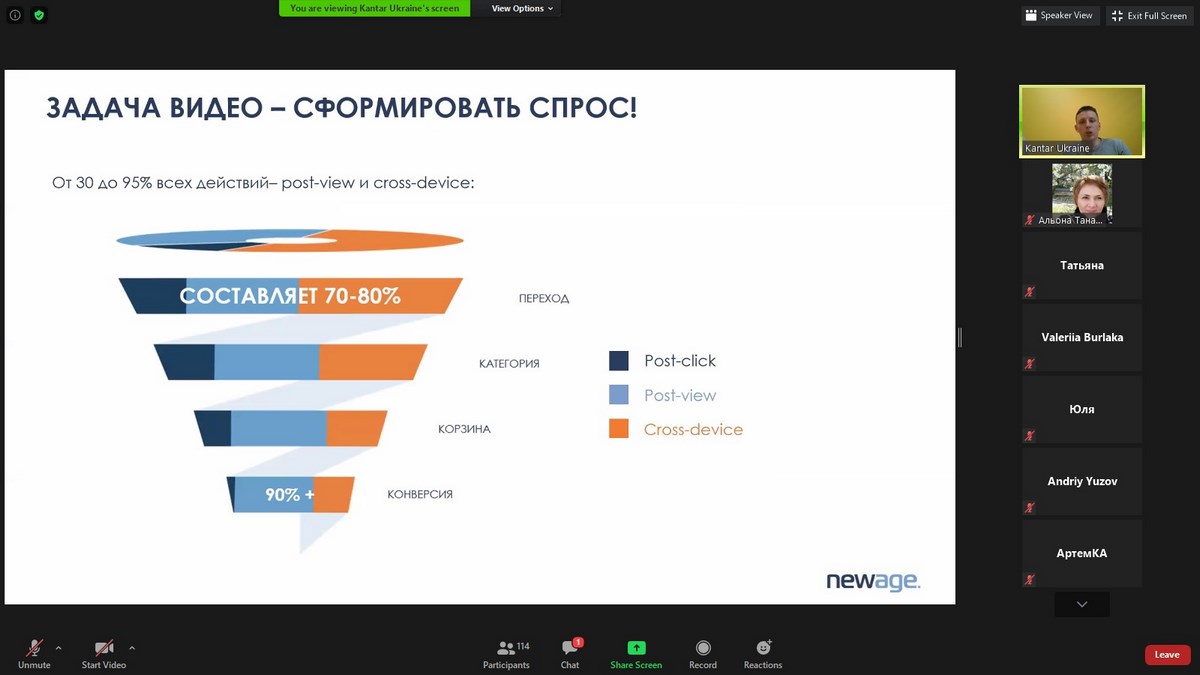 You are viewing Kantar Ukraine's screen
View Options
Speaker View
Exit Full Screen

ЗАДАЧА ВИДЕО – СФОРМИРОВАТЬ СПРОС!

От 30 до 95% всех действий– post-view и cross-device:

СОСТАВЛЯЕТ 70-80%
ПЕРЕХОД
КАТЕГОРИЯ
КОРЗИНА
90% +
КОНВЕРСИЯ

Post-click
Post-view
Cross-device

newage.

Kantar Ukraine
Альона Тана...
Татьяна
Valeriia Burlaka
Юля
Andriy Yuzov
АртемКА

Unmute
Start Video
114
Participants
1
Chat
Share Screen
Record
Reactions
Leave